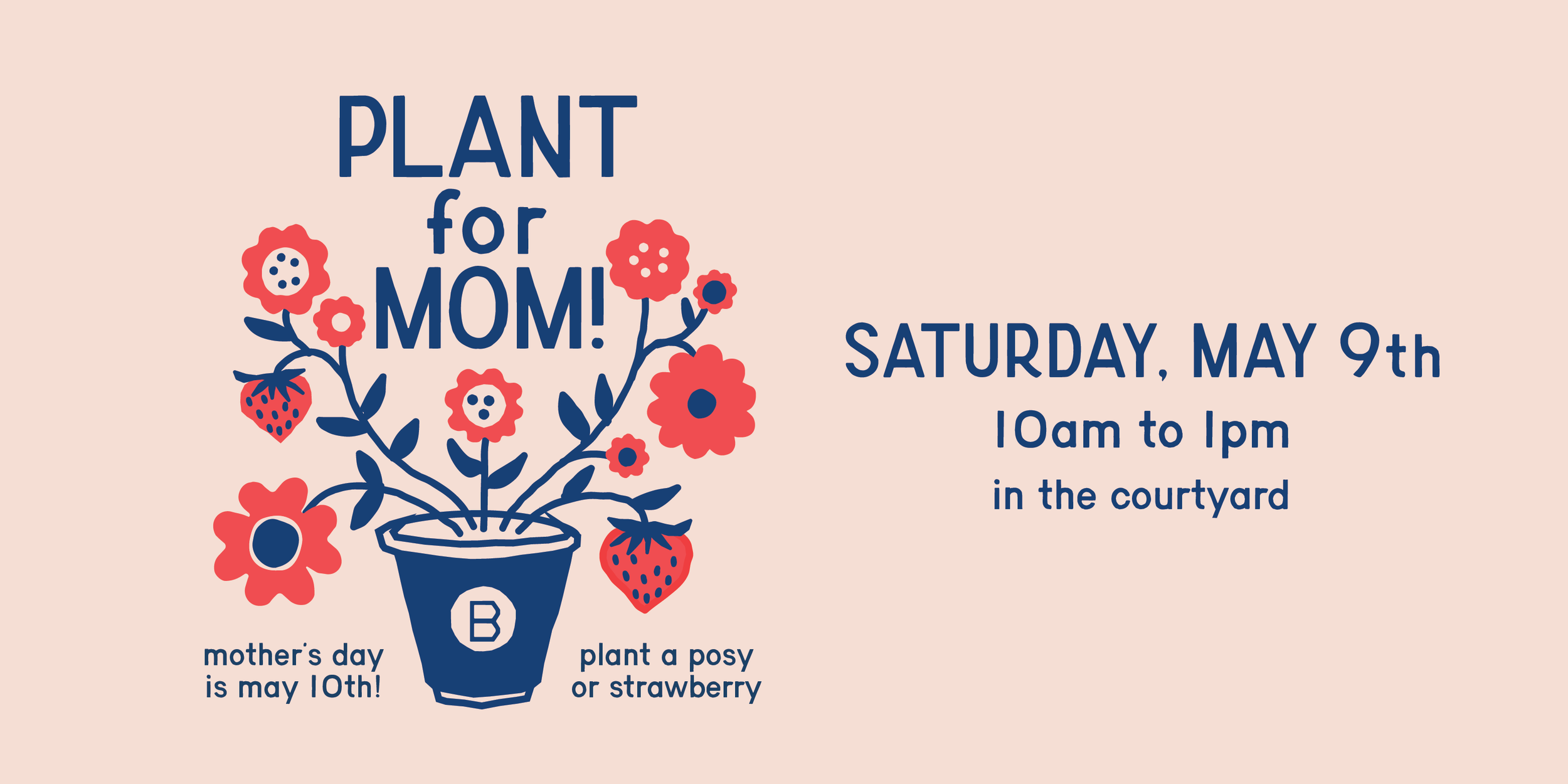 PLANT for MOM!

B

mother's day is may 10th!

plant a posy or strawberry

SATURDAY, MAY 9th
10am to 1pm
in the courtyard